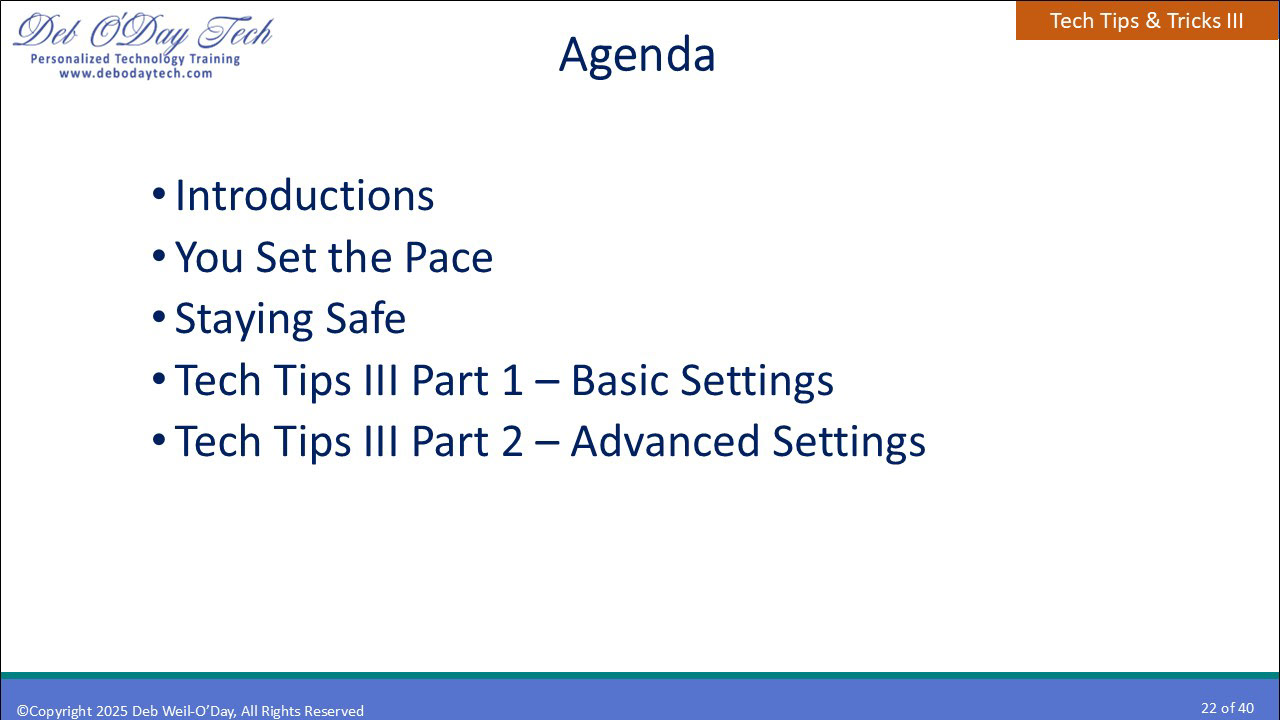 Deb O'Day Tech
Personalized Technology Training
www.debodaytech.com

Tech Tips & Tricks III

Agenda

• Introductions
• You Set the Pace
• Staying Safe
• Tech Tips III Part 1 – Basic Settings
• Tech Tips III Part 2 – Advanced Settings

©Copyright 2025 Deb Weil-O'Day, All Rights Reserved

22 of 40